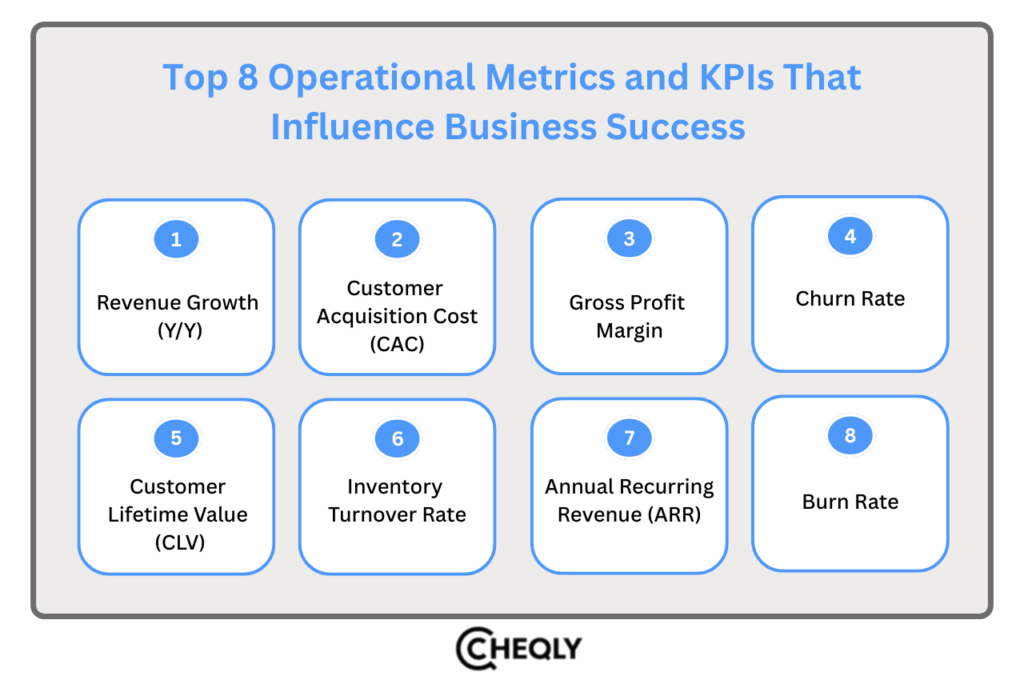 Top 8 Operational Metrics and KPIs That Influence Business Success

1
Revenue Growth (Y/Y)

2
Customer Acquisition Cost (CAC)

3
Gross Profit Margin

4
Churn Rate

5
Customer Lifetime Value (CLV)

6
Inventory Turnover Rate

7
Annual Recurring Revenue (ARR)

8
Burn Rate

CHEQLY